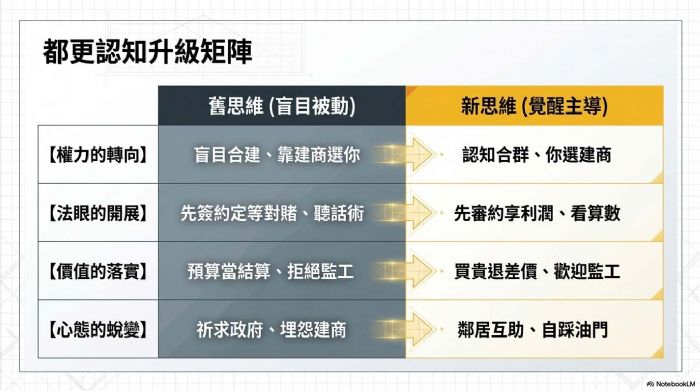 都更認知升級矩陣

| | 舊思維 (盲目被動) | 新思維 (覺醒主導) |
|---|---|---|
| 【權力的轉向】 | 盲目合建、靠建商選你 | 認知合群、你選建商 |
| 【法眼的開展】 | 先簽約定等對賭、聽話術 | 先審約享利潤、看算數 |
| 【價值的落實】 | 預算當結算、拒絕監工 | 買貴退差價、歡迎監工 |
| 【心態的蛻變】 | 祈求政府、埋怨建商 | 鄰居互助、自踩油門 |

NotebookLM